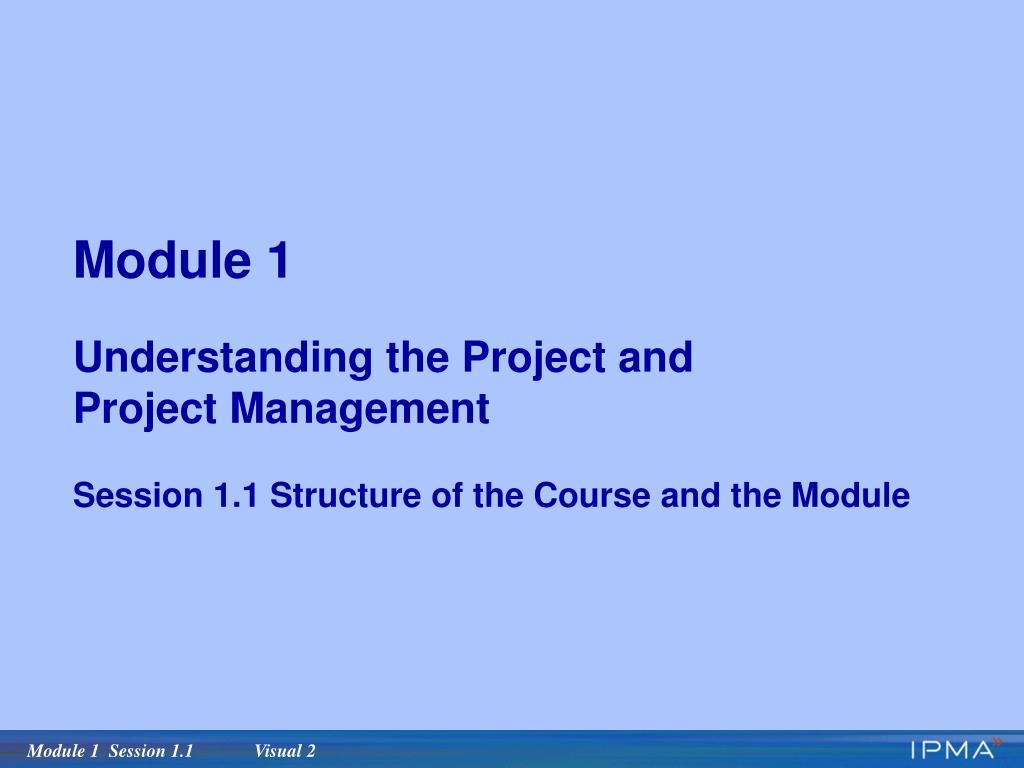 Module 1

Understanding the Project and Project Management

Session 1.1 Structure of the Course and the Module

Module 1 Session 1.1 Visual 2

IPMA